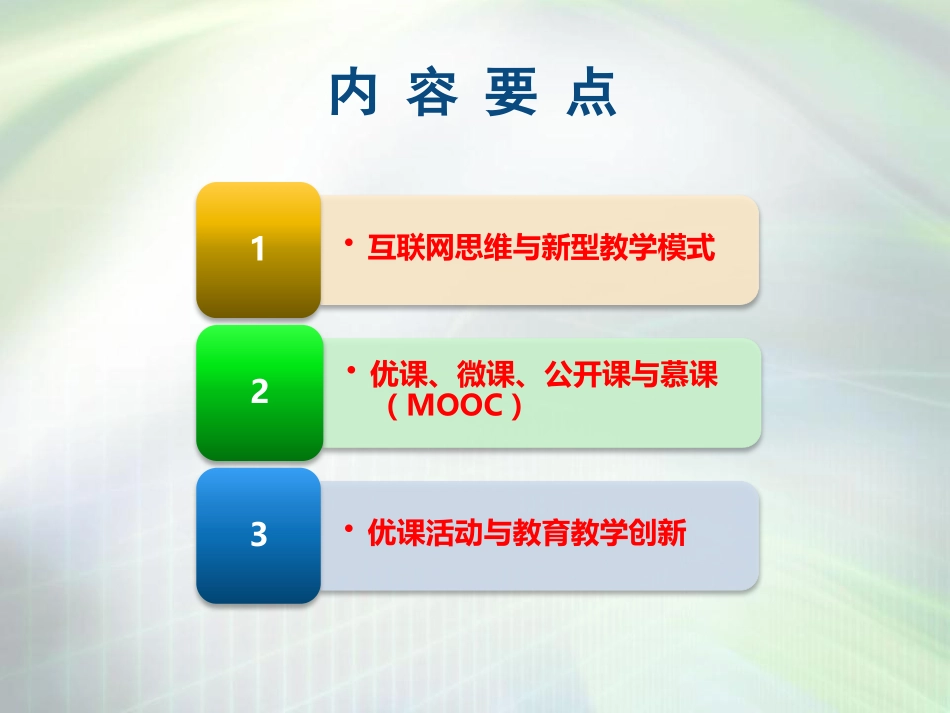 内 容 要 点

1

• 互联网思维与新型教学模式

2

• 优课、微课、公开课与慕课（MOOC）

3

• 优课活动与教育教学创新